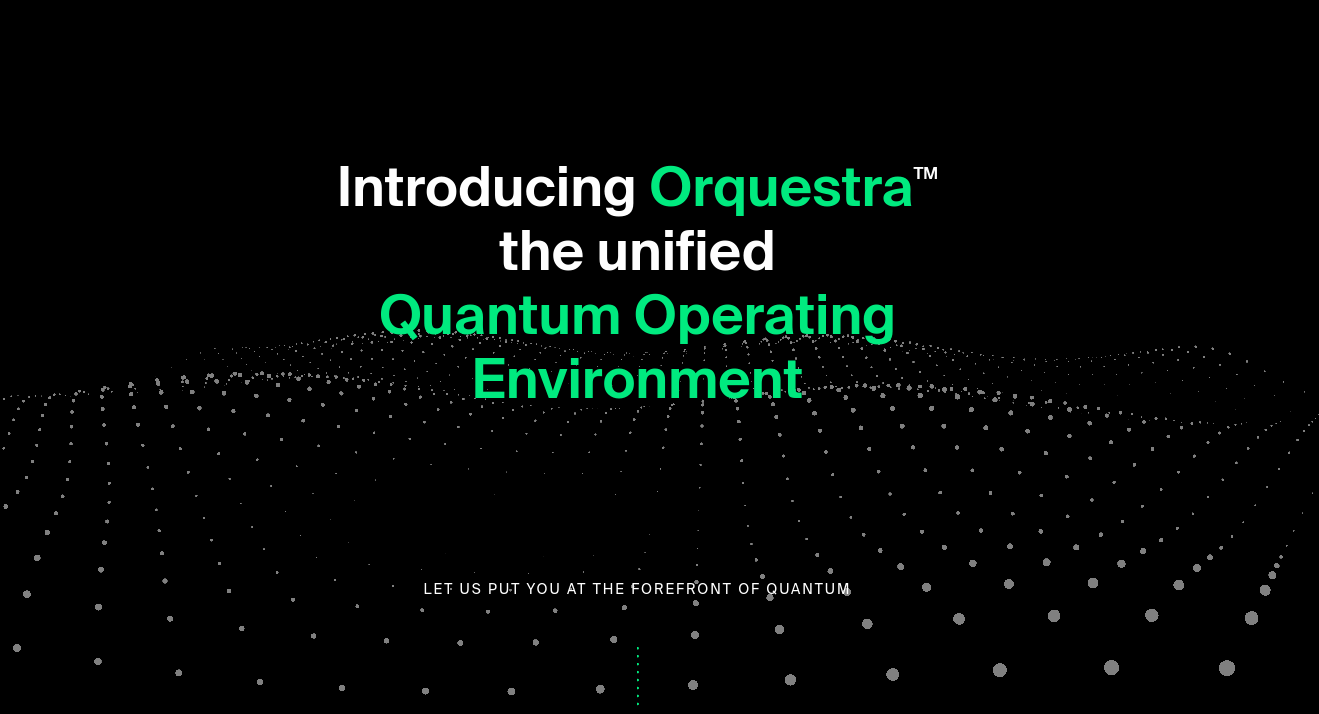 Introducing Orquestra™
the unified
Quantum Operating
Environment

LET US PUT YOU AT THE FOREFRONT OF QUANTUM